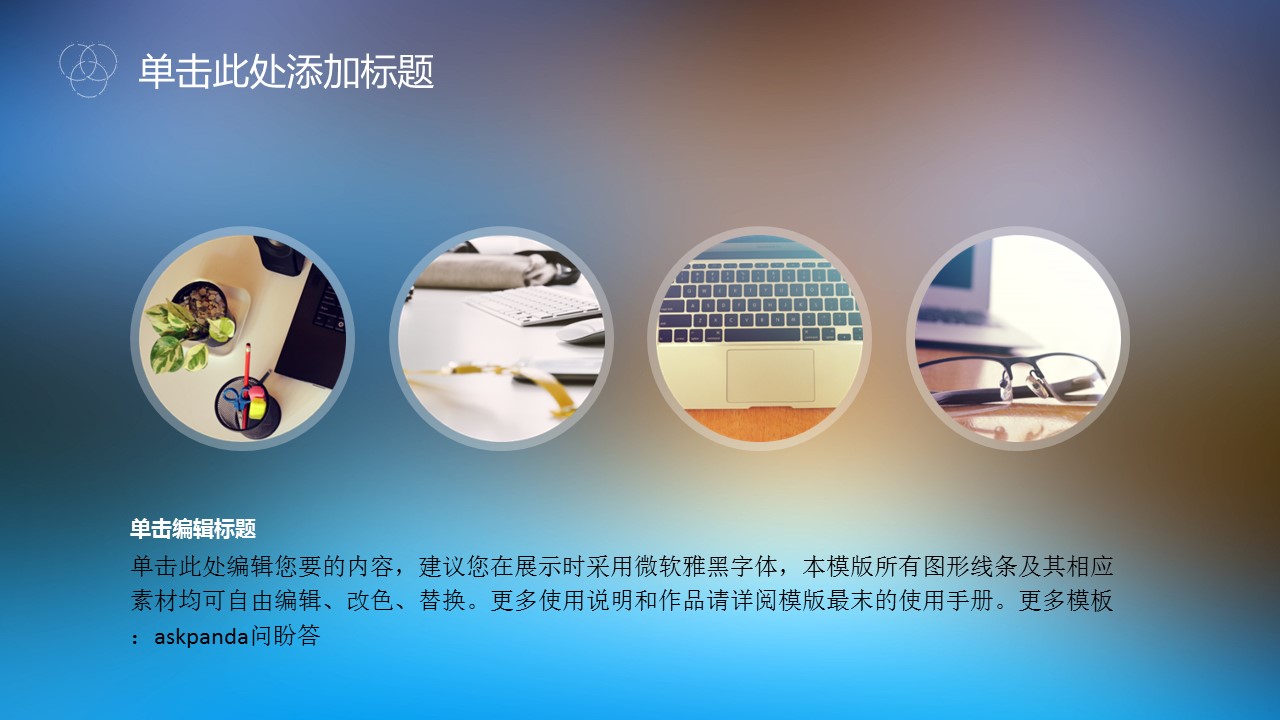 单击此处添加标题

单击编辑标题

单击此处编辑您要的内容，建议您在展示时采用微软雅黑字体，本模版所有图形线条及其相应素材均可自由编辑、改色、替换。更多使用说明和作品请详阅模版最末的使用手册。更多模板：askpanda问盼答